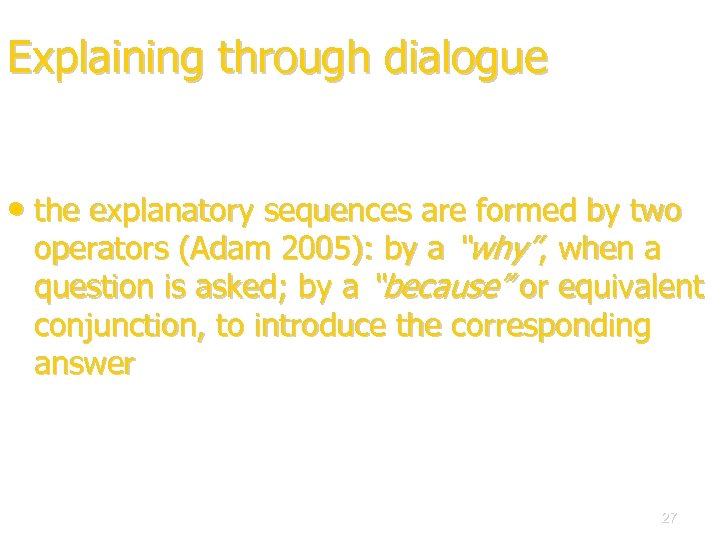 Explaining through dialogue

• the explanatory sequences are formed by two operators (Adam 2005): by a "why", when a question is asked; by a "because" or equivalent conjunction, to introduce the corresponding answer

27